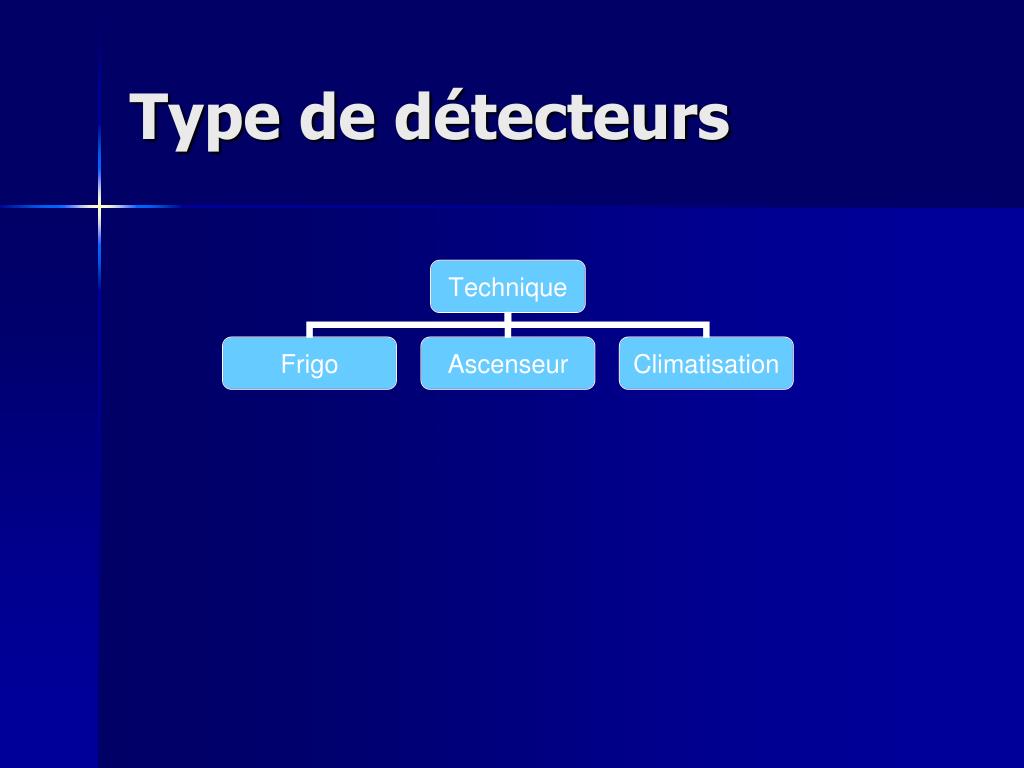 Type de détecteurs

Technique

Frigo

Ascenseur

Climatisation